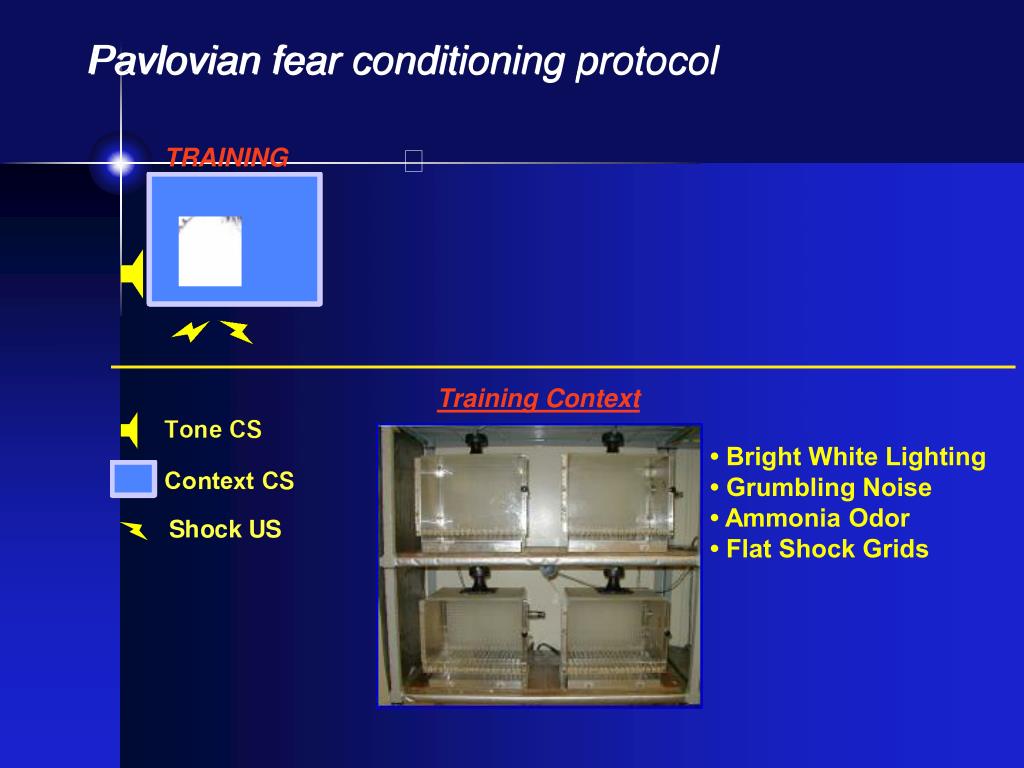 Pavlovian fear conditioning protocol

TRAINING

Training Context

Tone CS

Context CS

Shock US

• Bright White Lighting
• Grumbling Noise
• Ammonia Odor
• Flat Shock Grids